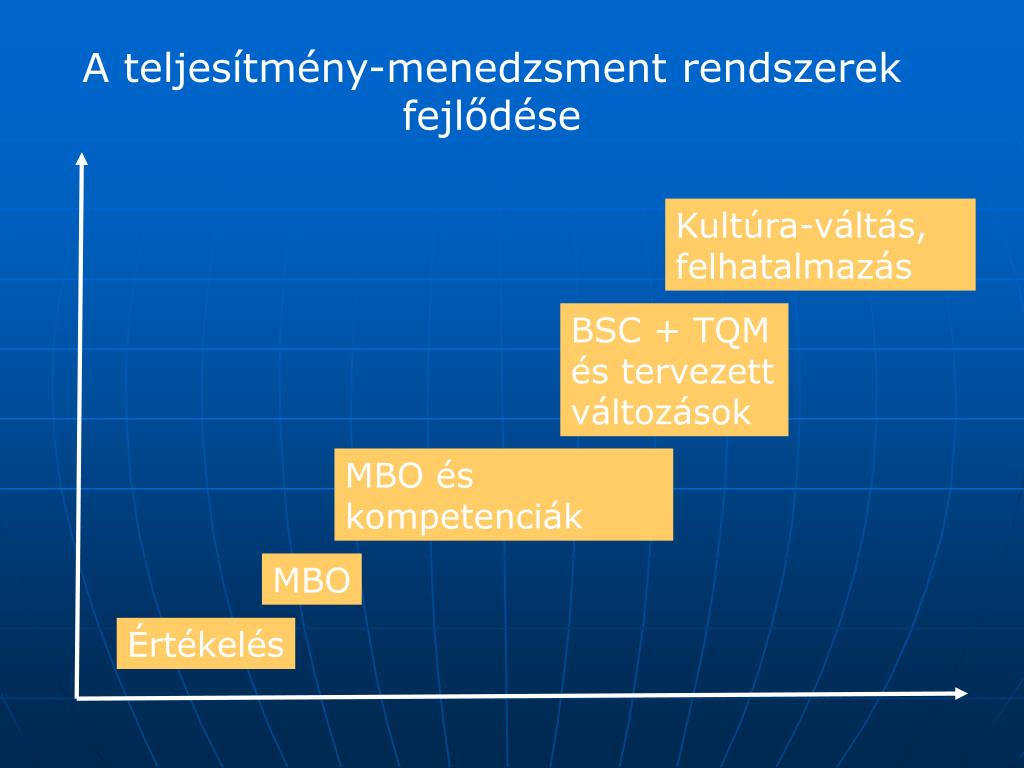 A teljesítmény-menedzsment rendszerek fejlődése

Kultúra-váltás, felhatalmazás

BSC + TQM és tervezett változások

MBO és kompetenciák

MBO

Értékelés